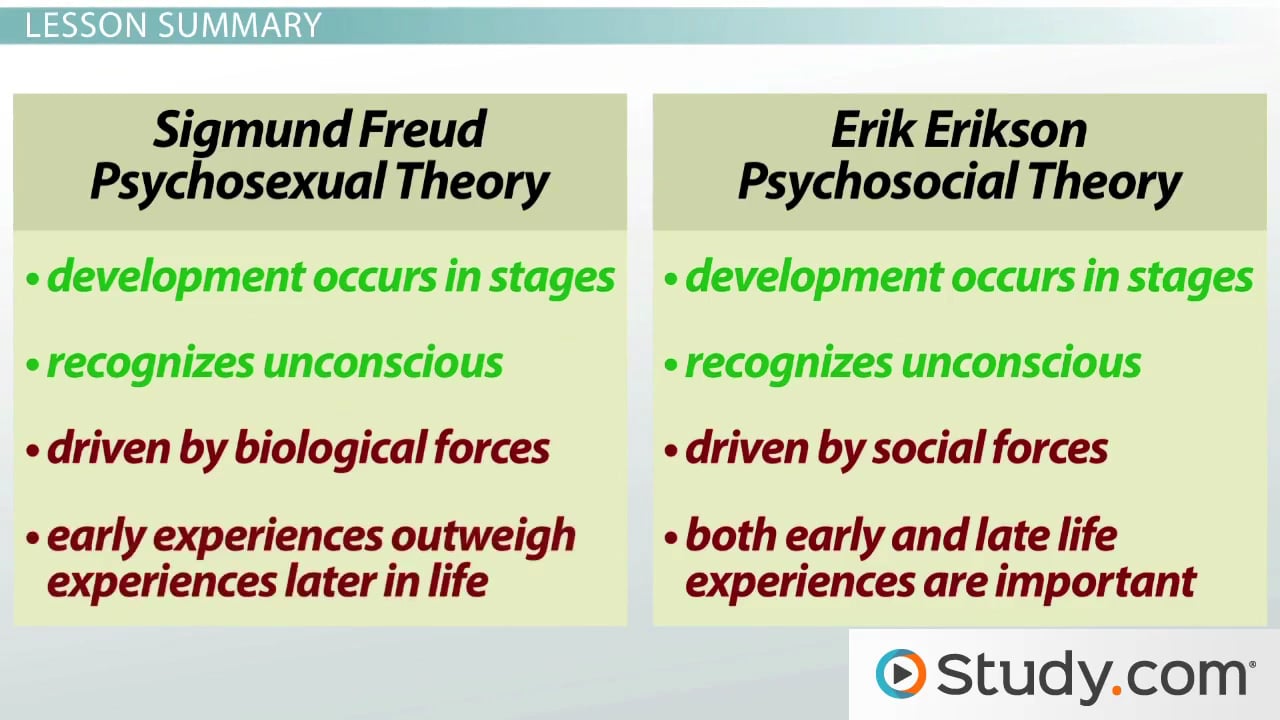 LESSON SUMMARY

Sigmund Freud
Psychosexual Theory

• development occurs in stages

• recognizes unconscious

• driven by biological forces

• early experiences outweigh experiences later in life

Erik Erikson
Psychosocial Theory

• development occurs in stages

• recognizes unconscious

• driven by social forces

• both early and late life experiences are important

Study.com®